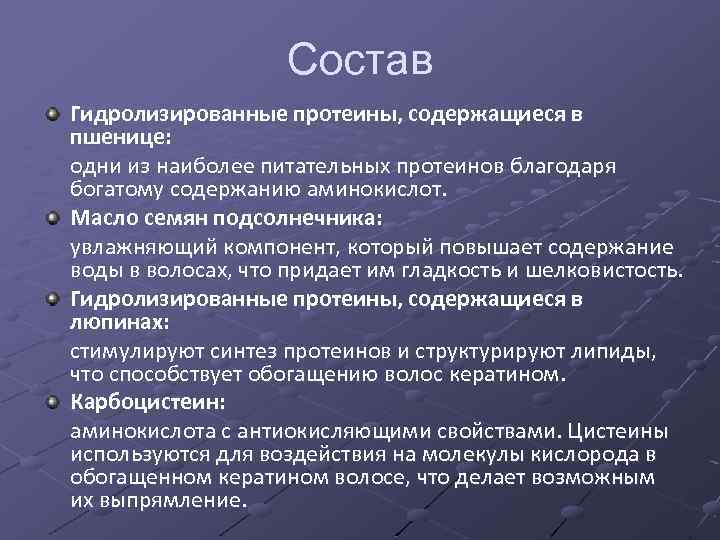 Состав

Гидролизированные протеины, содержащиеся в пшенице:

одни из наиболее питательных протеинов благодаря богатому содержанию аминокислот.

Масло семян подсолнечника:

увлажняющий компонент, который повышает содержание воды в волосах, что придает им гладкость и шелковистость.

Гидролизированные протеины, содержащиеся в люпинах:

стимулируют синтез протеинов и структурируют липиды, что способствует обогащению волос кератином.

Карбоцистеин:

аминокислота с антиокисляющими свойствами. Цистеины используются для воздействия на молекулы кислорода в обогащенном кератином волосе, что делает возможным их выпрямление.